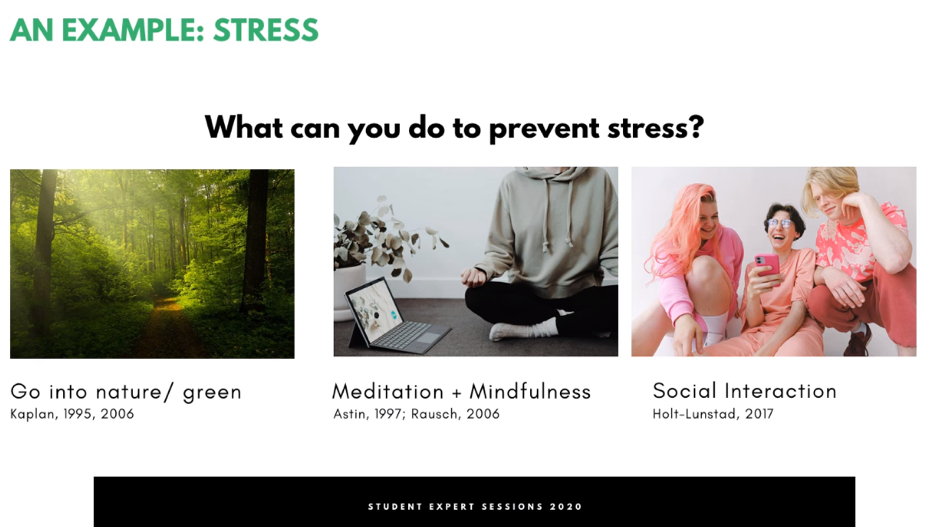 AN EXAMPLE: STRESS

What can you do to prevent stress?

Go into nature/ green
Kaplan, 1995, 2006

Meditation + Mindfulness
Astin, 1997; Rausch, 2006

Social Interaction
Holt-Lunstad, 2017

STUDENT EXPERT SESSIONS 2020